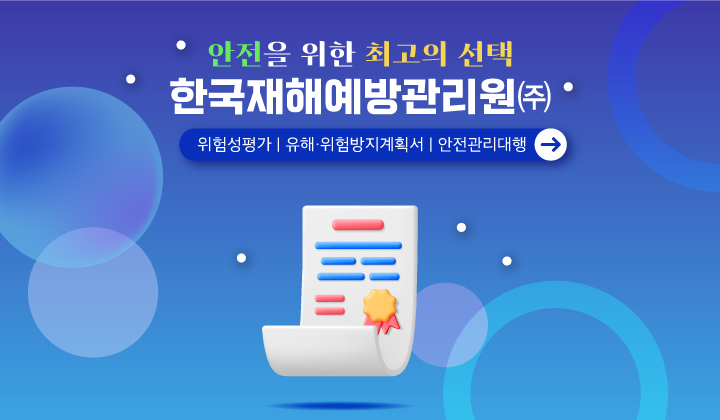 안전을 위한 최고의 선택
한국재해예방관리원㈜

위험성평가 | 유해·위험방지계획서 | 안전관리대행